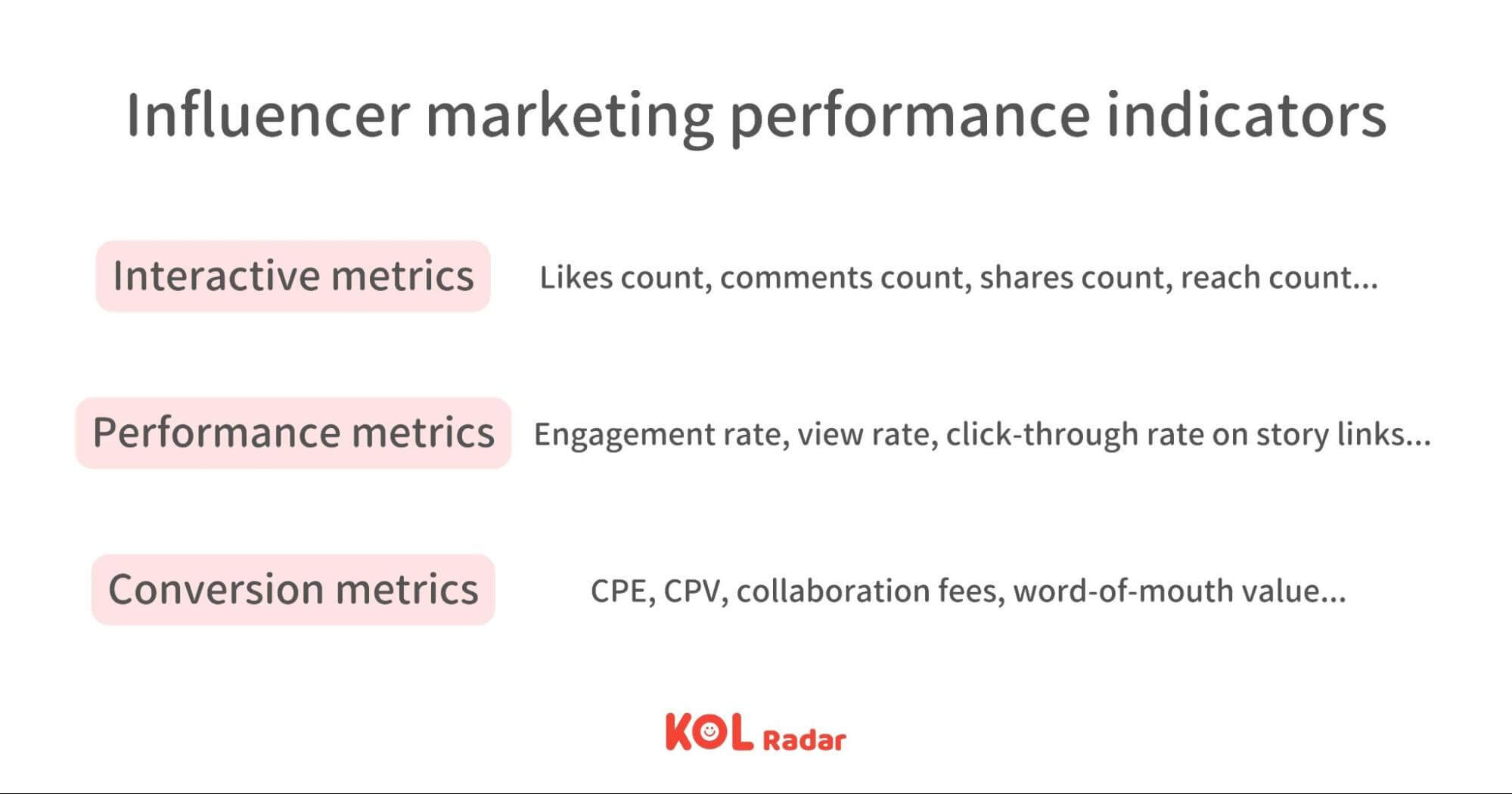 Influencer marketing performance indicators

Interactive metrics Likes count, comments count, shares count, reach count...

Performance metrics Engagement rate, view rate, click-through rate on story links...

Conversion metrics CPE, CPV, collaboration fees, word-of-mouth value...

KOL Radar